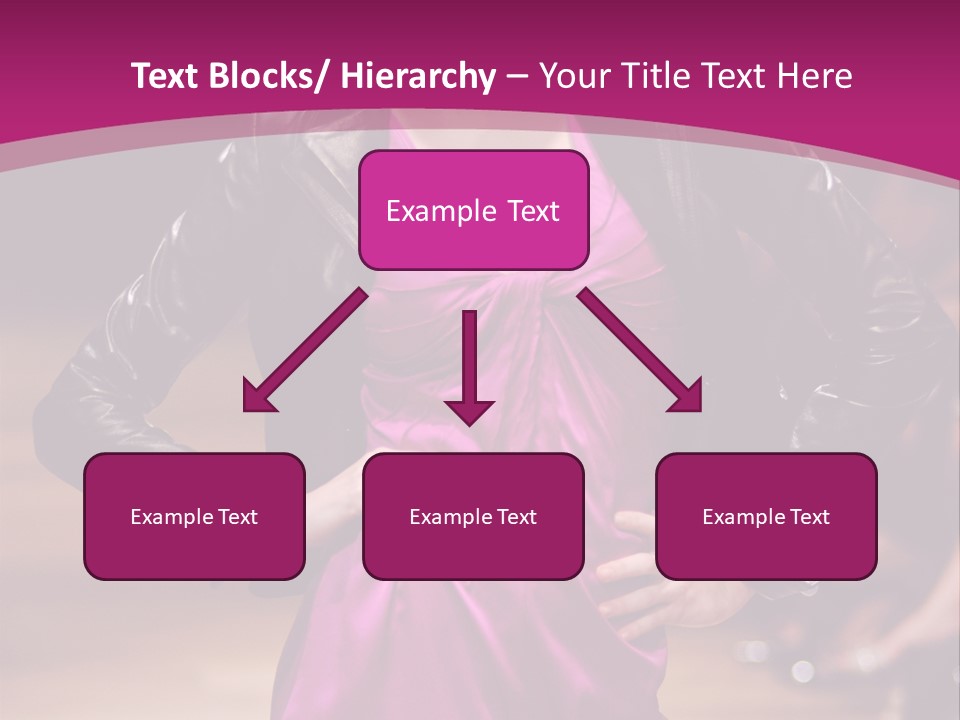 Text Blocks/ Hierarchy – Your Title Text Here

Example Text

Example Text

Example Text

Example Text